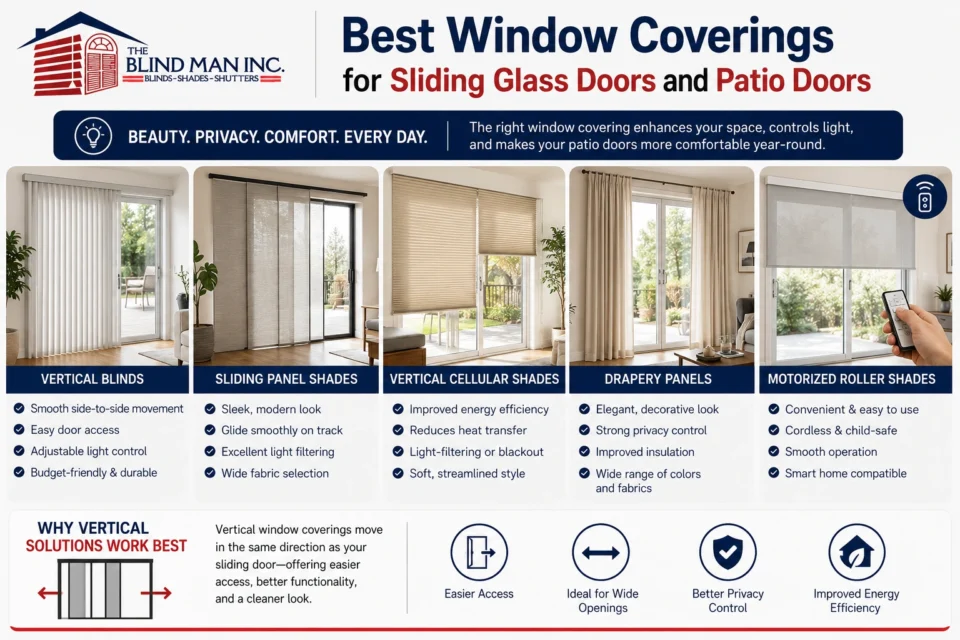 THE BLIND MAN INC.
BLINDS - SHADES - SHUTTERS

Best Window Coverings for Sliding Glass Doors and Patio Doors

BEAUTY. PRIVACY. COMFORT. EVERY DAY.

The right window covering enhances your space, controls light, and makes your patio doors more comfortable year-round.

VERTICAL BLINDS
Smooth side-to-side movement
Easy door access
Adjustable light control
Budget-friendly & durable

SLIDING PANEL SHADES
Sleek, modern look
Glide smoothly on track
Excellent light filtering
Wide fabric selection

VERTICAL CELLULAR SHADES
Improved energy efficiency
Reduces heat transfer
Light-filtering or blackout
Soft, streamlined style

DRAPERY PANELS
Elegant, decorative look
Strong privacy control
Improved insulation
Wide range of colors and fabrics

MOTORIZED ROLLER SHADES
Convenient & easy to use
Cordless & child-safe
Smooth operation
Smart home compatible

WHY VERTICAL SOLUTIONS WORK BEST

Vertical window coverings move in the same direction as your sliding door—offering easier access, better functionality, and a cleaner look.

Easier Access

Ideal for Wide Openings

Better Privacy Control

Improved Energy Efficiency